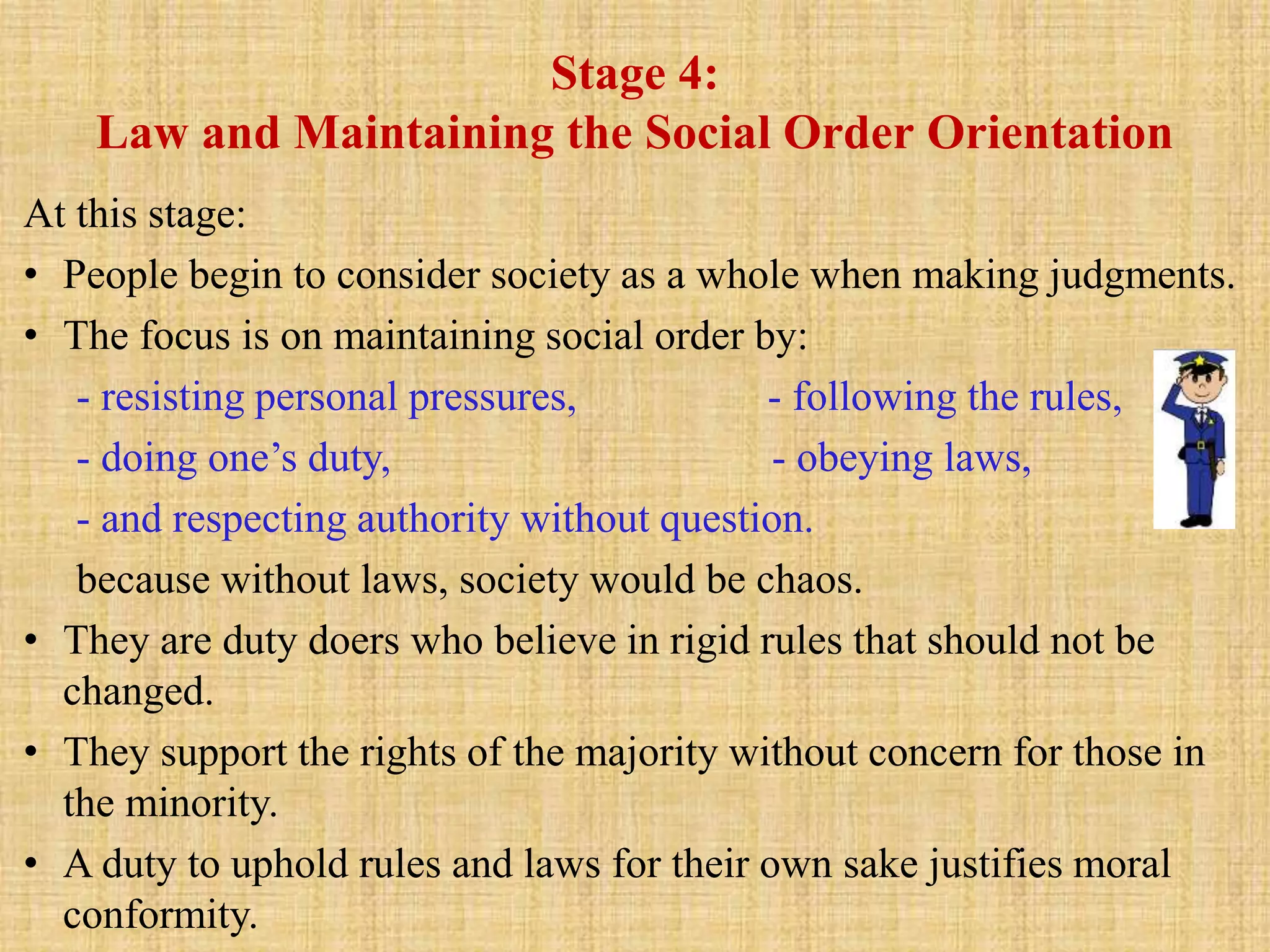 Stage 4:
Law and Maintaining the Social Order Orientation

At this stage:

• People begin to consider society as a whole when making judgments.

• The focus is on maintaining social order by:

- resisting personal pressures, - following the rules,

- doing one’s duty, - obeying laws,

- and respecting authority without question.

because without laws, society would be chaos.

• They are duty doers who believe in rigid rules that should not be changed.

• They support the rights of the majority without concern for those in the minority.

• A duty to uphold rules and laws for their own sake justifies moral conformity.